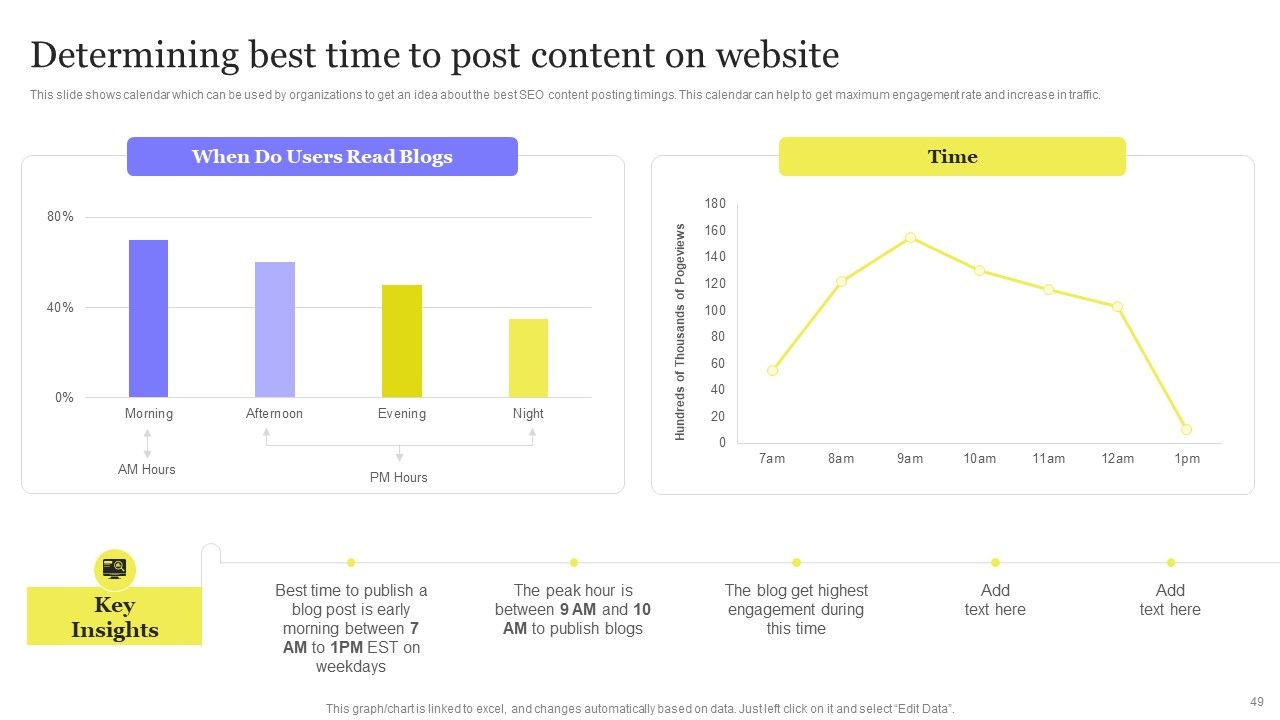 Determining best time to post content on website

This slide shows calendar which can be used by organizations to get an idea about the best SEO content posting timings. This calendar can help to get maximum engagement rate and increase in traffic.

When Do Users Read Blogs

80%
40%
0%
Morning
Afternoon
Evening
Night
AM Hours
PM Hours

Time

Hundreds of Thousands of Pogeviews
180
160
140
120
100
80
60
40
20
0
7am
8am
9am
10am
11am
12am
1pm

Key Insights

Best time to publish a blog post is early morning between 7 AM to 1PM EST on weekdays

The peak hour is between 9 AM and 10 AM to publish blogs

The blog get highest engagement during this time

Add text here

Add text here

This graph/chart is linked to excel, and changes automatically based on data. Just left click on it and select "Edit Data".

49